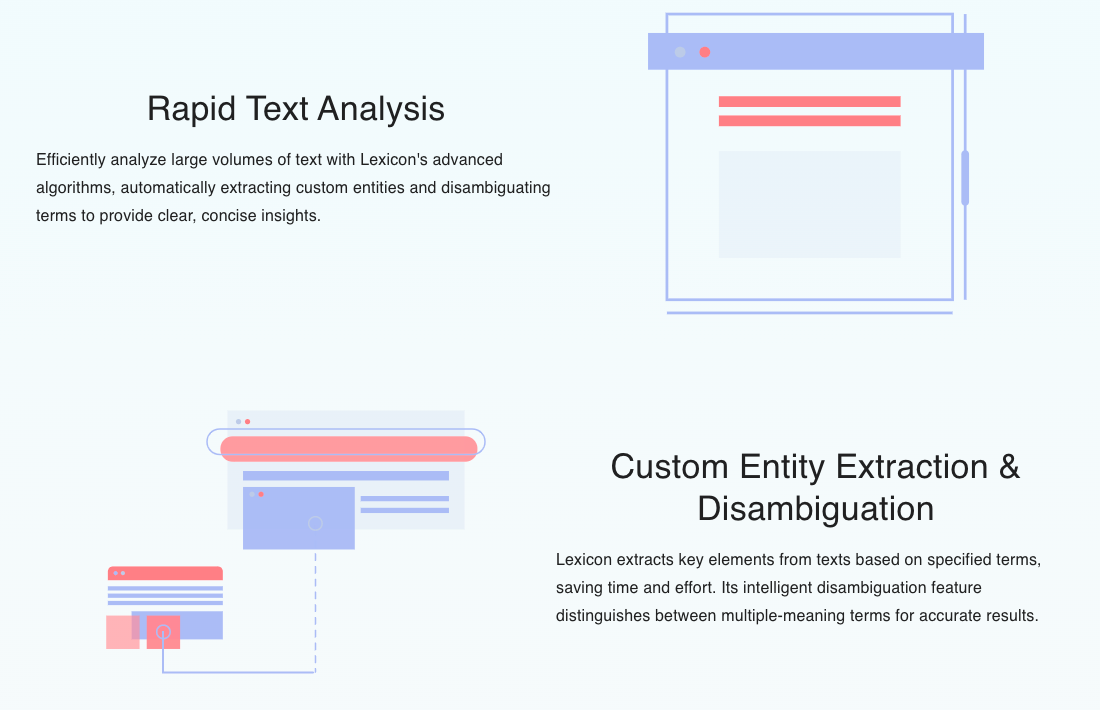 Rapid Text Analysis

Efficiently analyze large volumes of text with Lexicon's advanced algorithms, automatically extracting custom entities and disambiguating terms to provide clear, concise insights.

Custom Entity Extraction & Disambiguation

Lexicon extracts key elements from texts based on specified terms, saving time and effort. Its intelligent disambiguation feature distinguishes between multiple-meaning terms for accurate results.